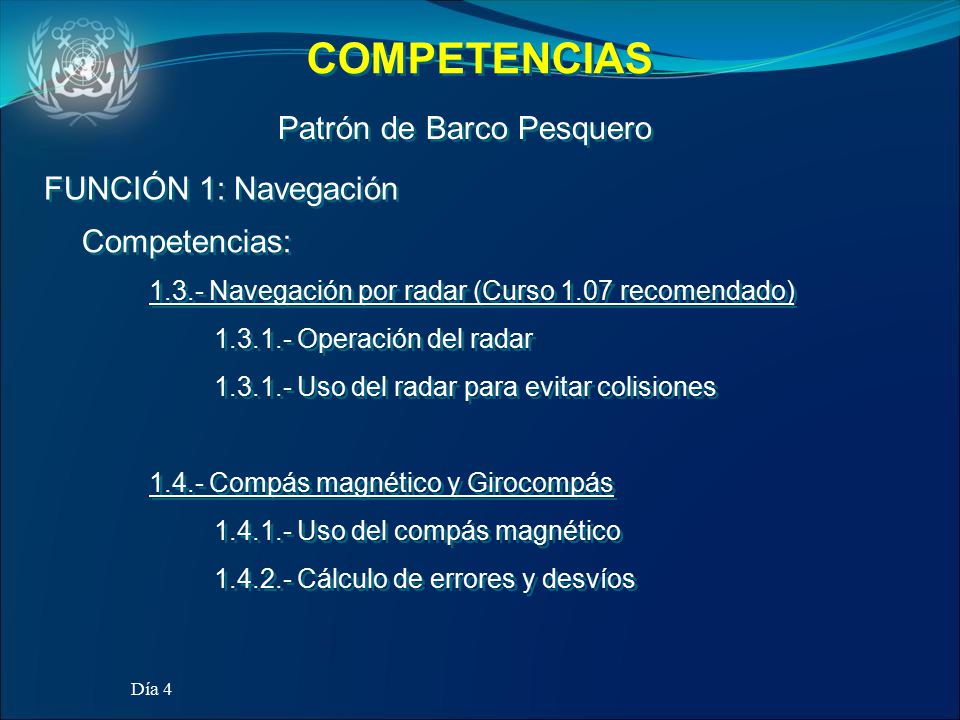 COMPETENCIAS

Patrón de Barco Pesquero

FUNCIÓN 1: Navegación

Competencias:

1.3.- Navegación por radar (Curso 1.07 recomendado)

1.3.1.- Operación del radar

1.3.1.- Uso del radar para evitar colisiones

1.4.- Compás magnético y Girocompás

1.4.1.- Uso del compás magnético

1.4.2.- Cálculo de errores y desvíos

Día 4